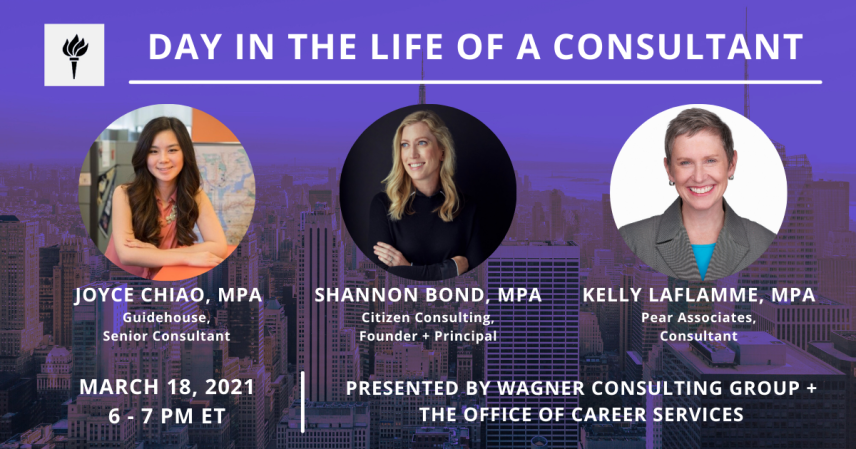 DAY IN THE LIFE OF A CONSULTANT

JOYCE CHIAO, MPA
Guidehouse,
Senior Consultant

SHANNON BOND, MPA
Citizen Consulting,
Founder + Principal

KELLY LAFLAMME, MPA
Pear Associates,
Consultant

MARCH 18, 2021
6 - 7 PM ET

PRESENTED BY WAGNER CONSULTING GROUP +
THE OFFICE OF CAREER SERVICES